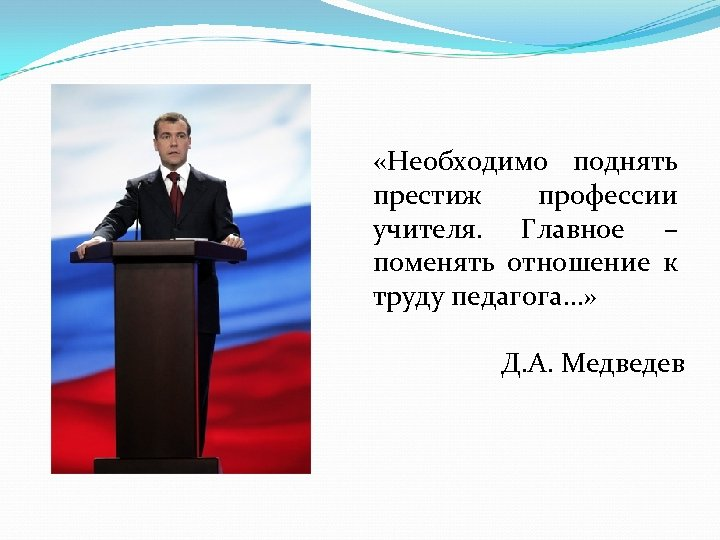 «Необходимо поднять престиж профессии учителя. Главное – поменять отношение к труду педагога…»

Д.А. Медведев